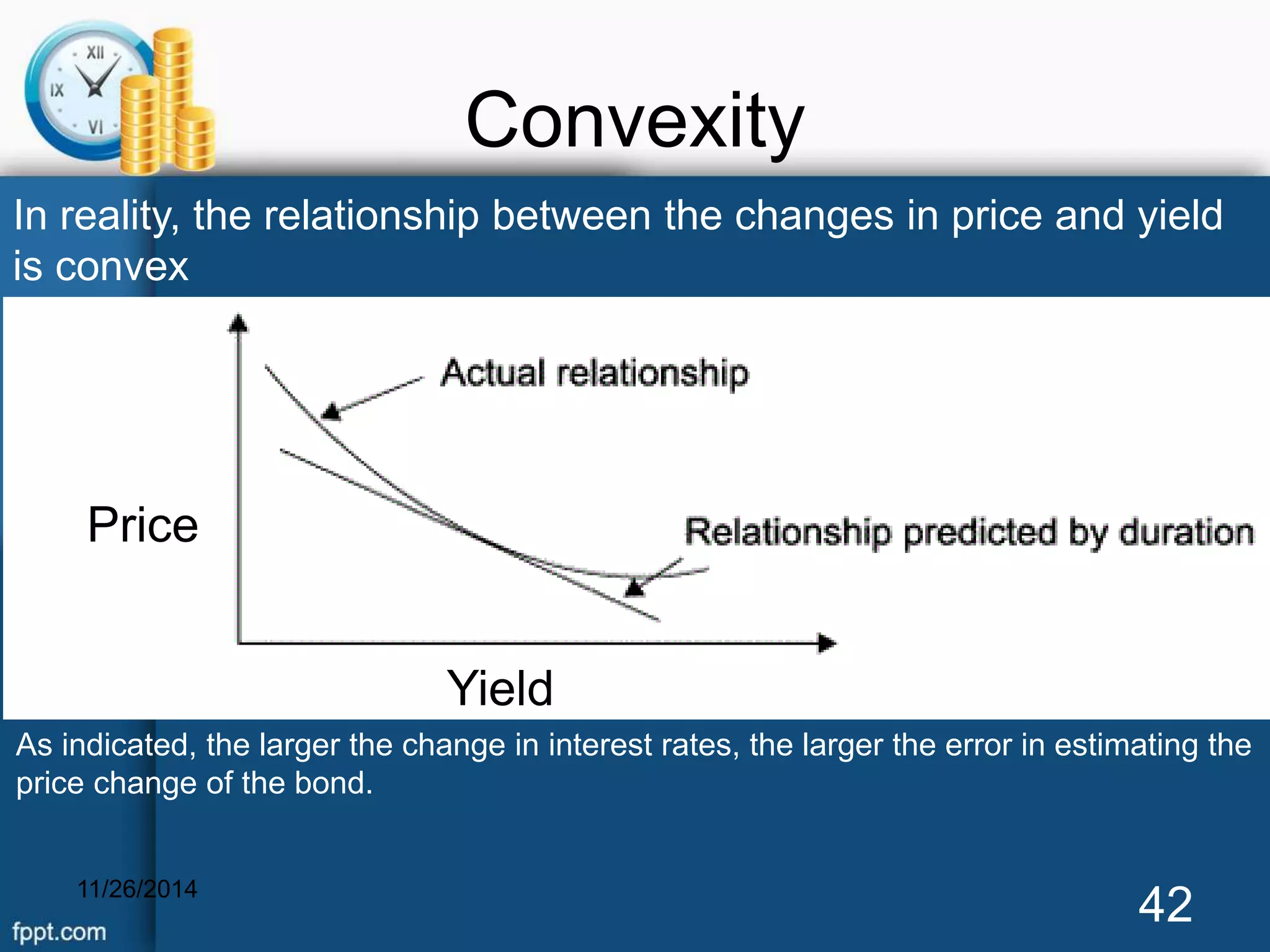 XII
IX
VI

Convexity

In reality, the relationship between the changes in price and yield is convex

Actual relationship

Price

Relationship predicted by duration

Yield

As indicated, the larger the change in interest rates, the larger the error in estimating the price change of the bond.

11/26/2014

42

fppt.com